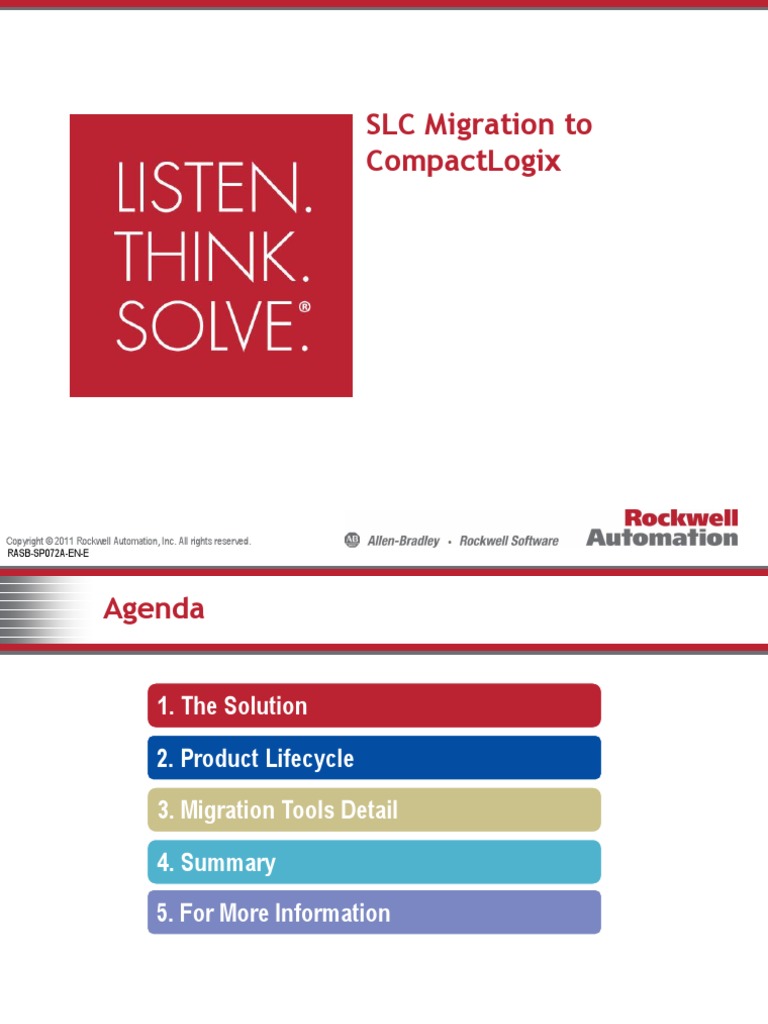 LISTEN.
THINK.
SOLVE.®

SLC Migration to CompactLogix

Copyright © 2011 Rockwell Automation, Inc. All rights reserved.
RASB-SP072A-EN-E

AB Allen-Bradley • Rockwell Software

Rockwell Automation

Agenda

1. The Solution

2. Product Lifecycle

3. Migration Tools Detail

4. Summary

5. For More Information